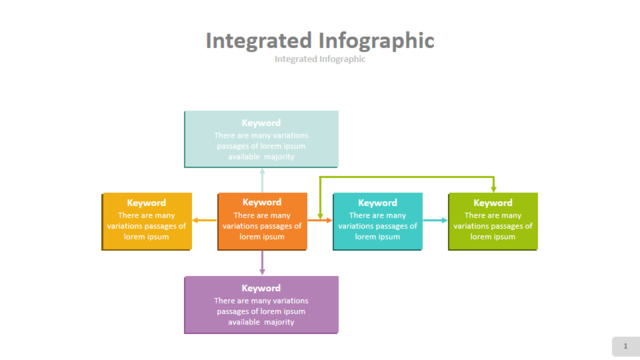 Integrated Infographic

Integrated Infographic

Keyword
There are many variations passages of lorem ipsum available majority

Keyword
There are many variations passages of lorem ipsum

Keyword
There are many variations passages of lorem ipsum

Keyword
There are many variations passages of lorem ipsum

Keyword
There are many variations passages of lorem ipsum

Keyword
There are many variations passages of lorem ipsum available majority

1